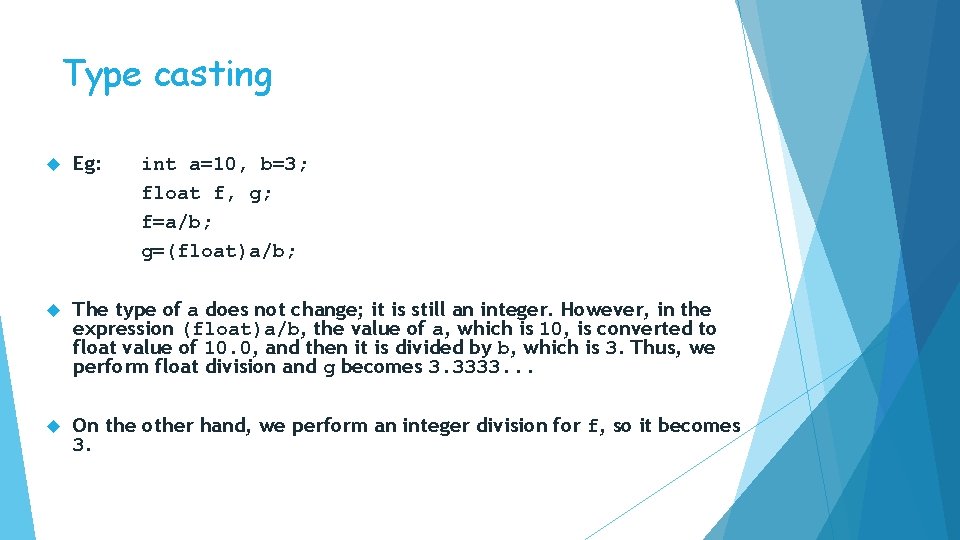 Type casting

Eg: int a=10, b=3;
float f, g;
f=a/b;
g=(float)a/b;

The type of a does not change; it is still an integer. However, in the expression (float)a/b, the value of a, which is 10, is converted to float value of 10.0, and then it is divided by b, which is 3. Thus, we perform float division and g becomes 3.3333...

On the other hand, we perform an integer division for f, so it becomes 3.